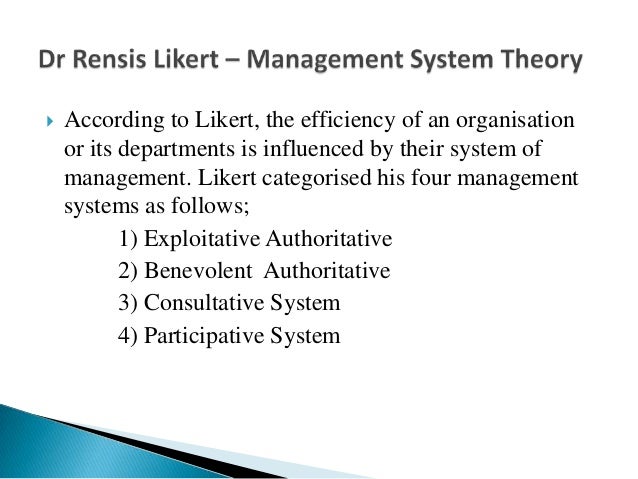 Dr Rensis Likert – Management System Theory

According to Likert, the efficiency of an organisation or its departments is influenced by their system of management. Likert categorised his four management systems as follows;

1) Exploitative Authoritative
2) Benevolent Authoritative
3) Consultative System
4) Participative System